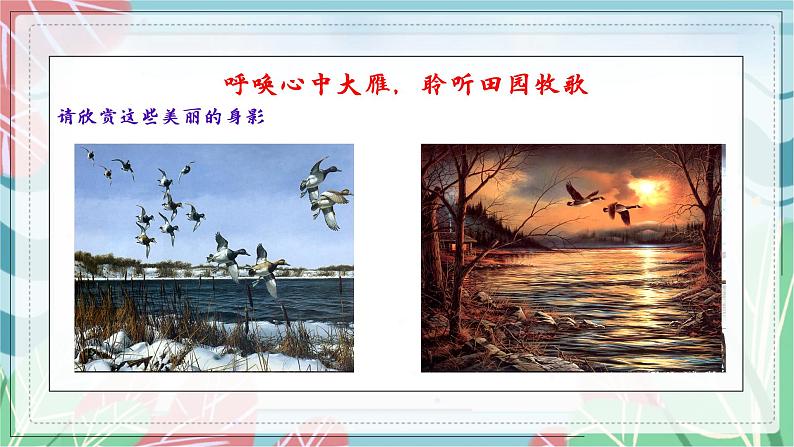 呼唤心中大雁，聆听田园牧歌

请欣赏这些美丽的身影